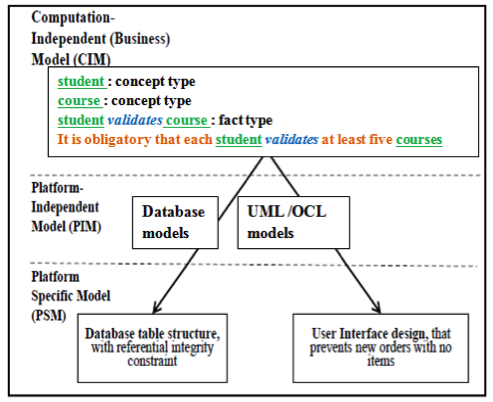 Computation-Independent (Business) Model (CIM)

student : concept type
course : concept type
student validates course : fact type
It is obligatory that each student validates at least five courses

Platform-Independent Model (PIM)

Database models

UML /OCL models

Platform Specific Model (PSM)

Database table structure, with referential integrity constraint

User Interface design, that prevents new orders with no items